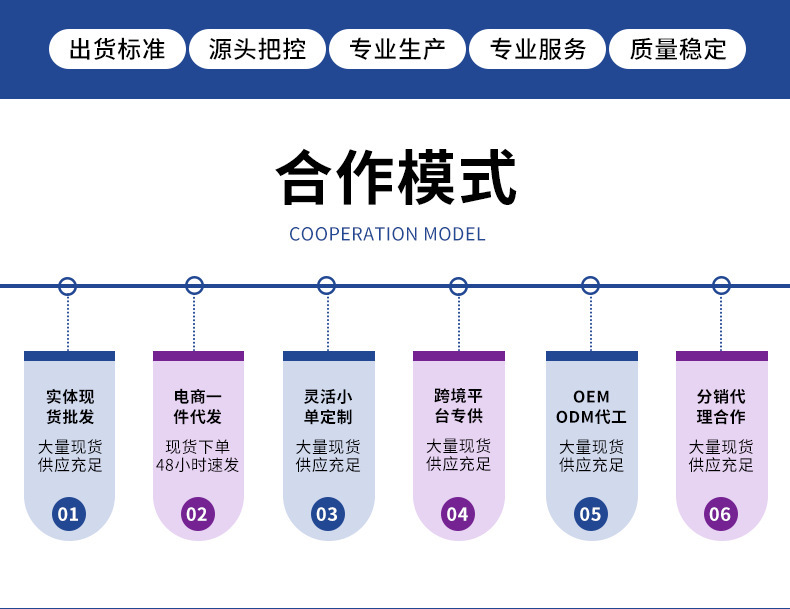 出货标准 源头把控 专业生产 专业服务 质量稳定

合作模式
COOPERATION MODEL

实体现货批发
大量现货供应充足
01

电商一件代发
现货下单48小时速发
02

灵活小单定制
大量现货供应充足
03

跨境平台专供
大量现货供应充足
04

OEM ODM代工
大量现货供应充足
05

分销代理合作
大量现货供应充足
06